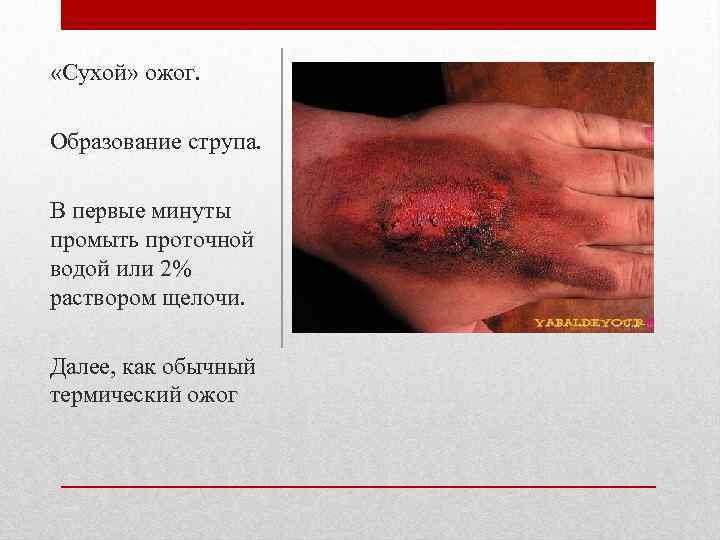 «Сухой» ожог.

Образование струпа.

В первые минуты промыть проточной водой или 2% раствором щелочи.

Далее, как обычный термический ожог

YABALDEYOU.R